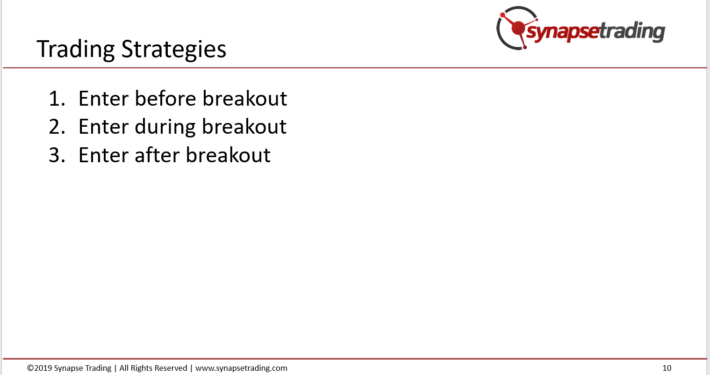 synapsetrading

Trading Strategies

1. Enter before breakout
2. Enter during breakout
3. Enter after breakout

©2019 Synapse Trading | All Rights Reserved | www.synapsetrading.com

10